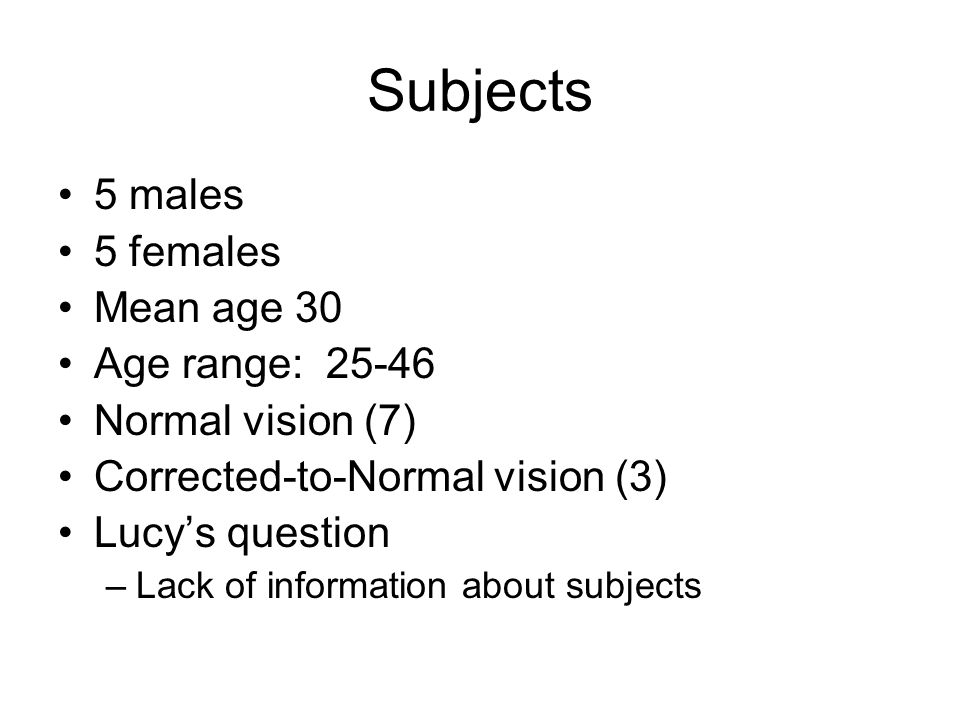 Subjects

• 5 males
• 5 females
• Mean age 30
• Age range: 25-46
• Normal vision (7)
• Corrected-to-Normal vision (3)
• Lucy's question
  – Lack of information about subjects